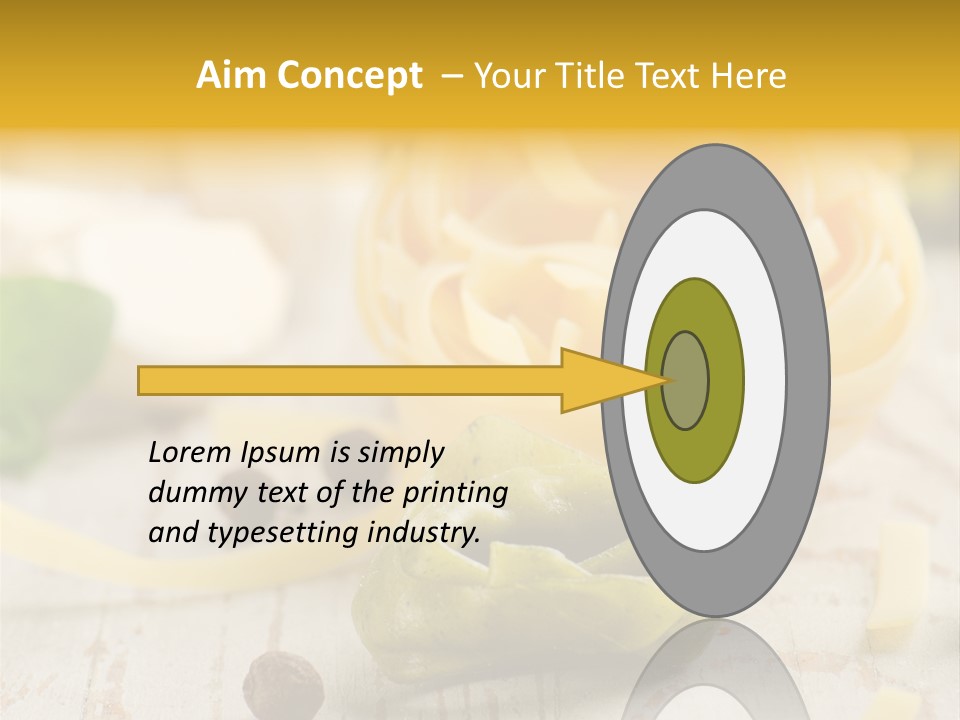 Aim Concept – Your Title Text Here

Lorem Ipsum is simply dummy text of the printing and typesetting industry.